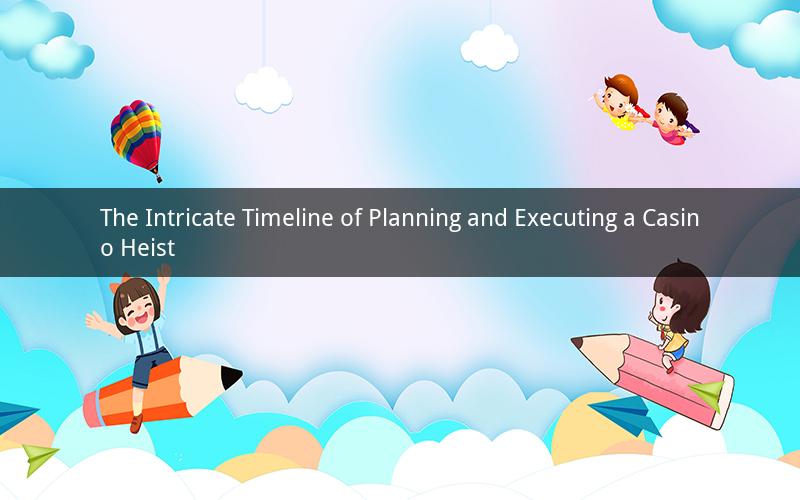 The Intricate Timeline of Planning and Executing a Casino Heist